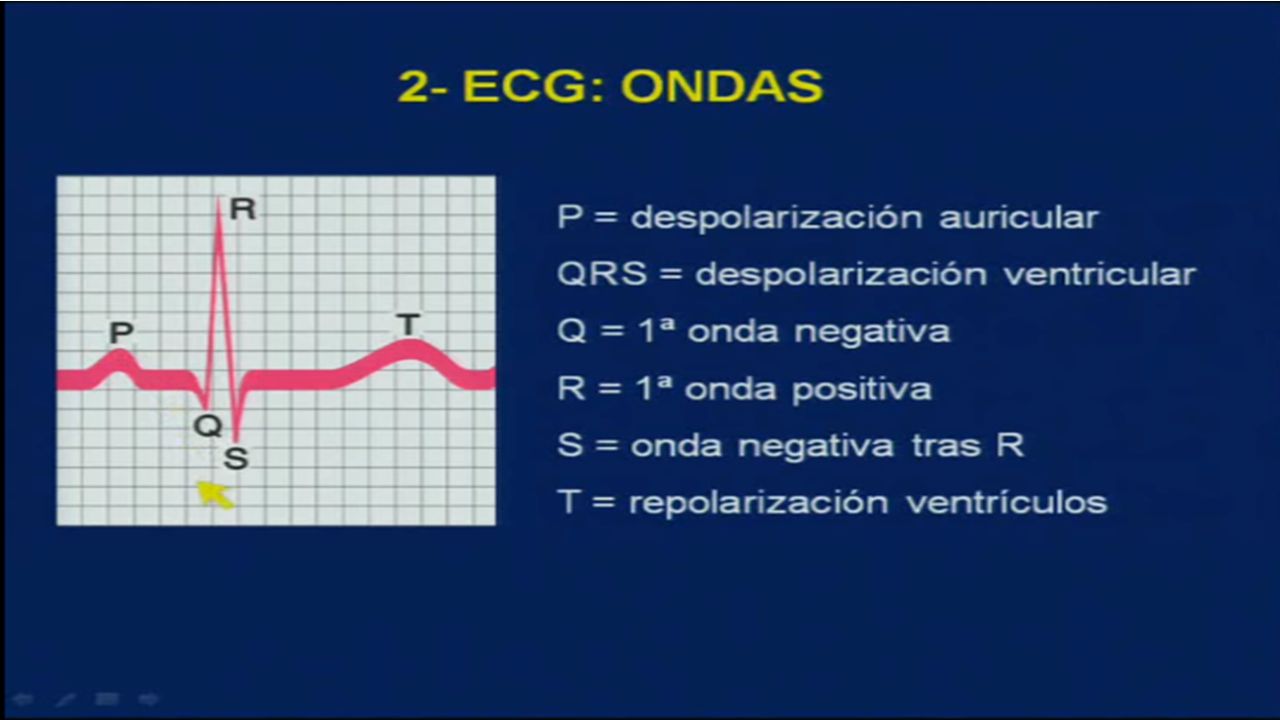 2- ECG: ONDAS

R
P
T
Q
S

P = despolarización auricular

QRS = despolarización ventricular

Q = 1ª onda negativa

R = 1ª onda positiva

S = onda negativa tras R

T = repolarización ventrículos